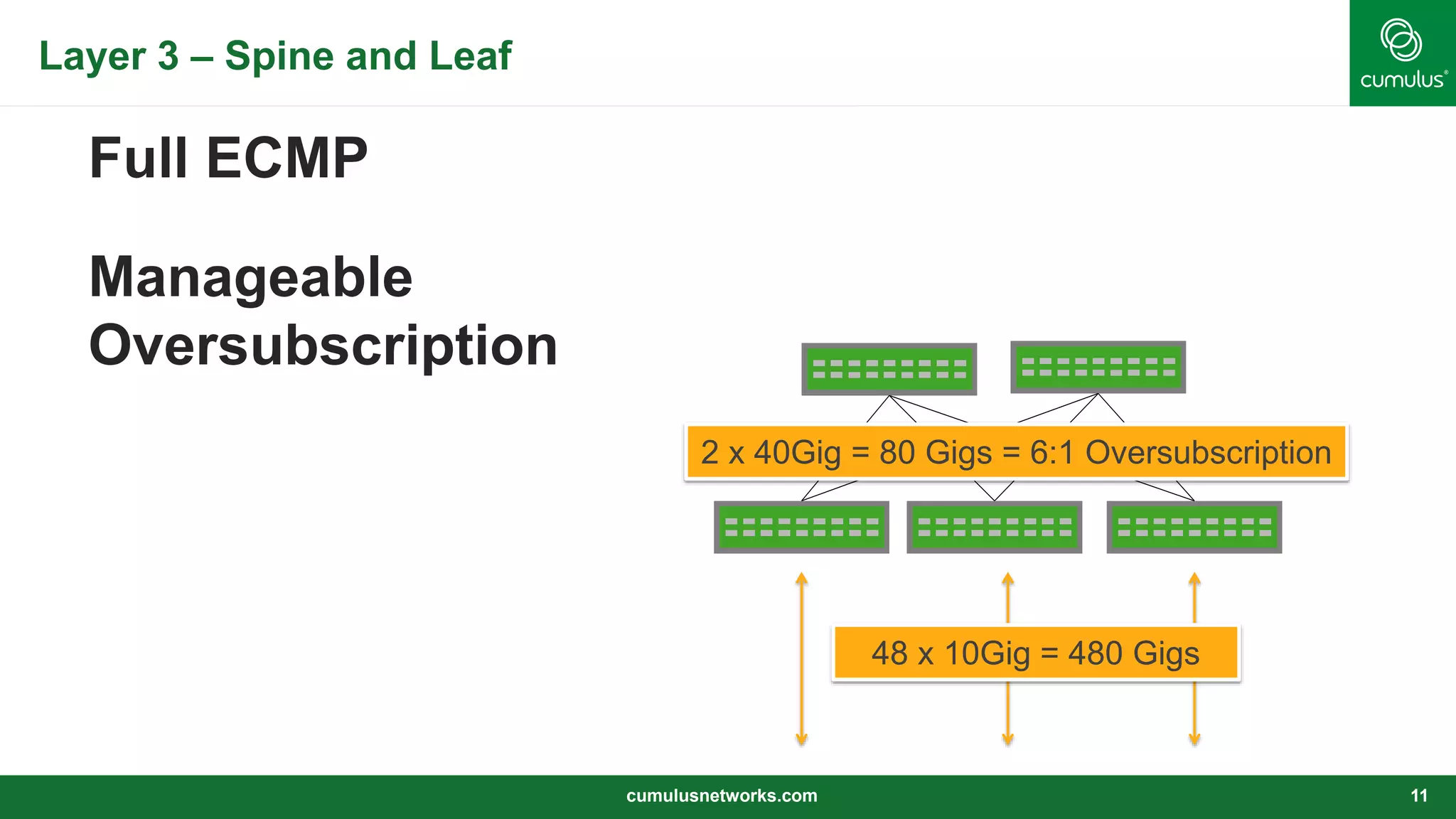 Layer 3 – Spine and Leaf

cumulus®

Full ECMP

Manageable Oversubscription

2 x 40Gig = 80 Gigs = 6:1 Oversubscription

48 x 10Gig = 480 Gigs

cumulusnetworks.com

11